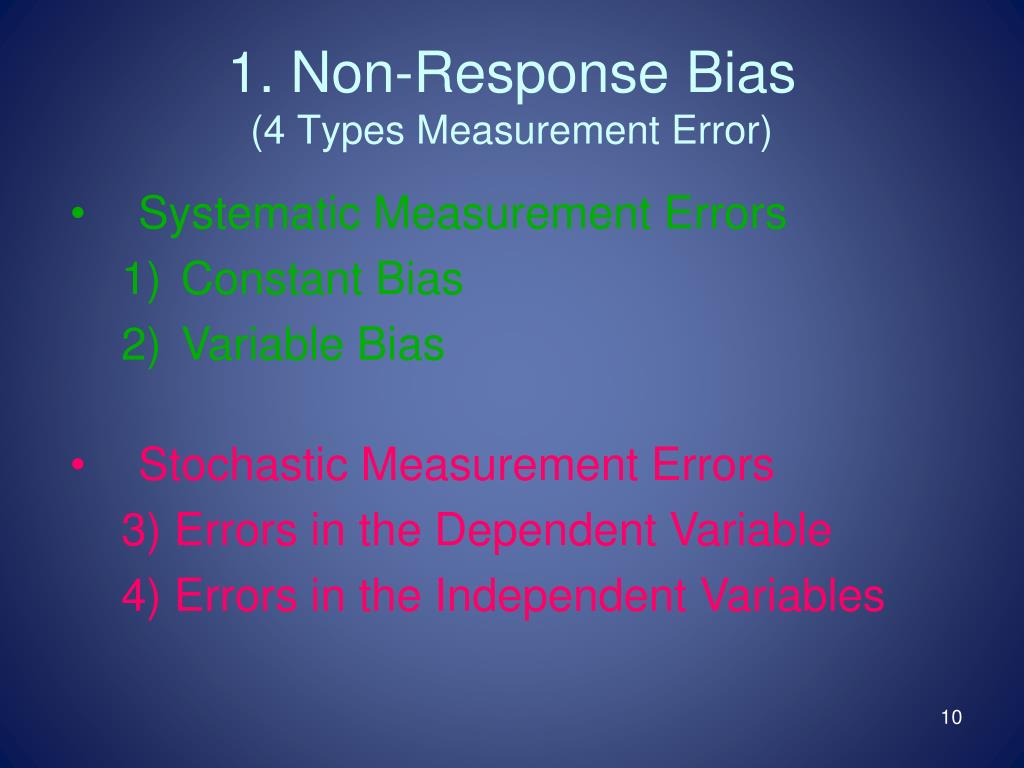 1. Non-Response Bias
(4 Types Measurement Error)

• Systematic Measurement Errors
1) Constant Bias
2) Variable Bias

• Stochastic Measurement Errors
3) Errors in the Dependent Variable
4) Errors in the Independent Variables

10